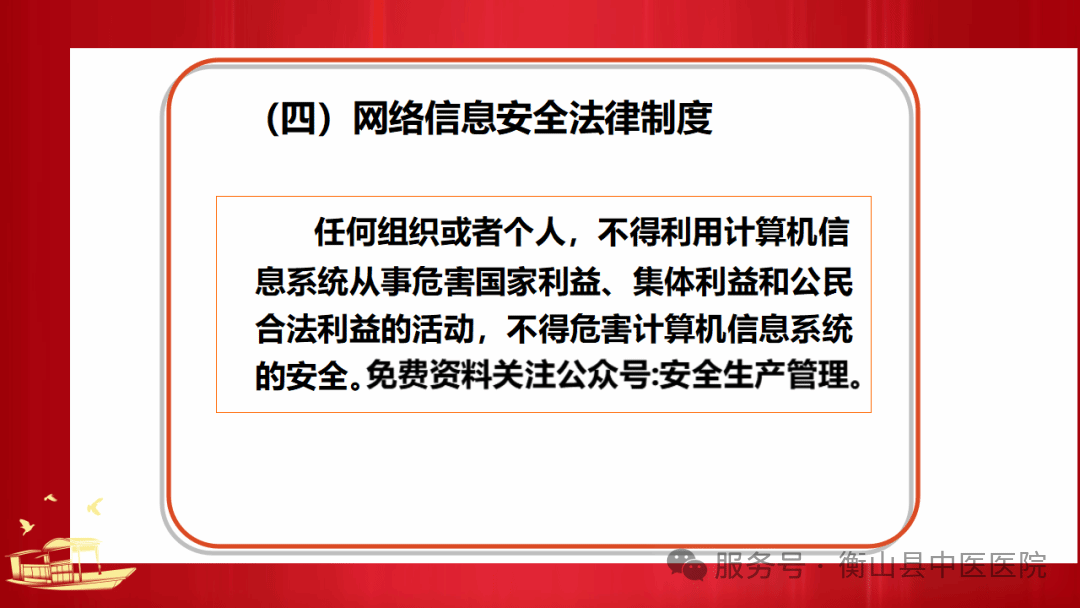 （四）网络信息安全法律制度

任何组织或者个人，不得利用计算机信息系统从事危害国家利益、集体利益和公民合法利益的活动，不得危害计算机信息系统的安全。免费资料关注公众号:安全生产管理。

服务号 · 衡山县中医医院